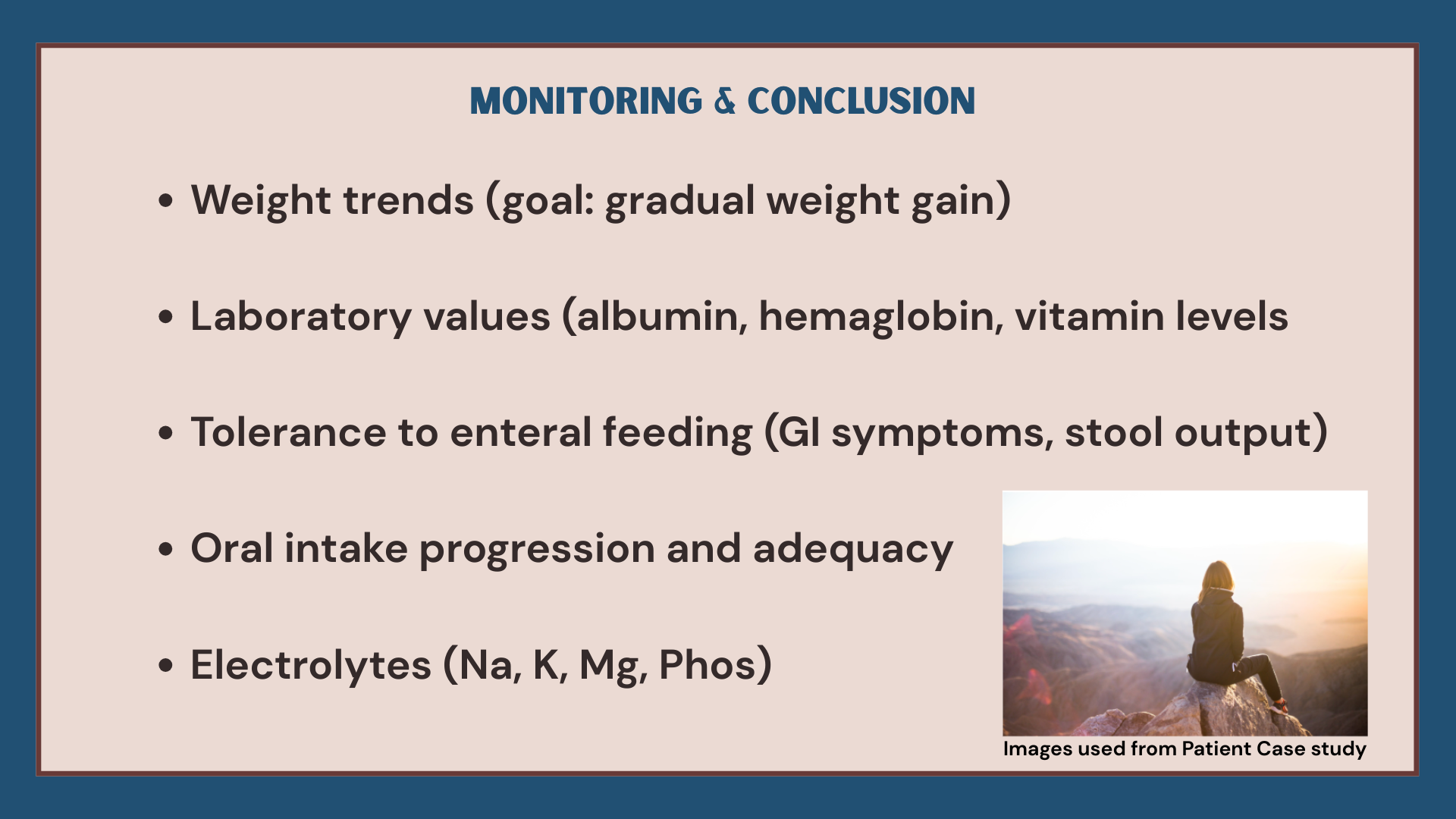 MONITORING & CONCLUSION

• Weight trends (goal: gradual weight gain)

• Laboratory values (albumin, hemaglobin, vitamin levels

• Tolerance to enteral feeding (GI symptoms, stool output)

• Oral intake progression and adequacy

• Electrolytes (Na, K, Mg, Phos)

Images used from Patient Case study